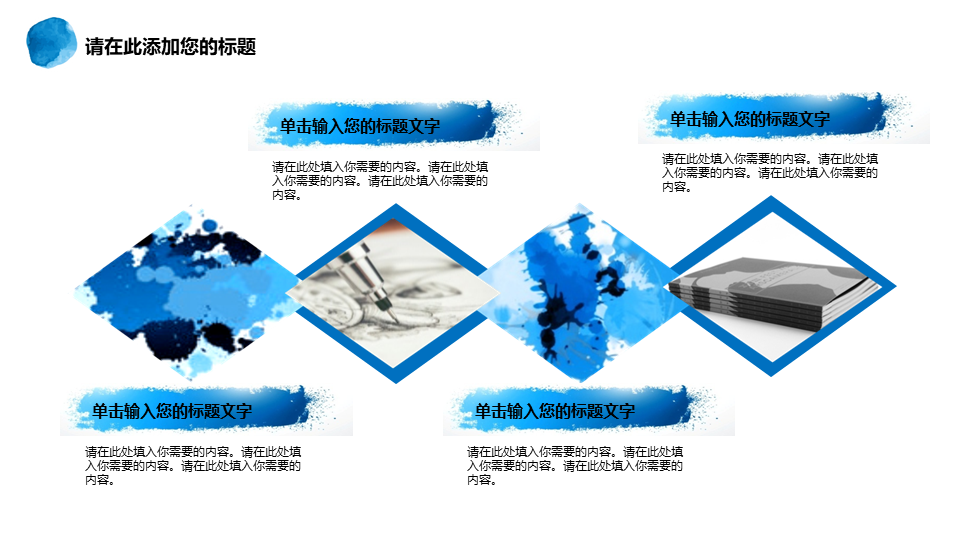 请在此添加您的标题

单击输入您的标题文字

请在此处填入你需要的内容。请在此处填入你需要的内容。请在此处填入你需要的内容。

单击输入您的标题文字

请在此处填入你需要的内容。请在此处填入你需要的内容。请在此处填入你需要的内容。

单击输入您的标题文字

请在此处填入你需要的内容。请在此处填入你需要的内容。请在此处填入你需要的内容。

单击输入您的标题文字

请在此处填入你需要的内容。请在此处填入你需要的内容。请在此处填入你需要的内容。